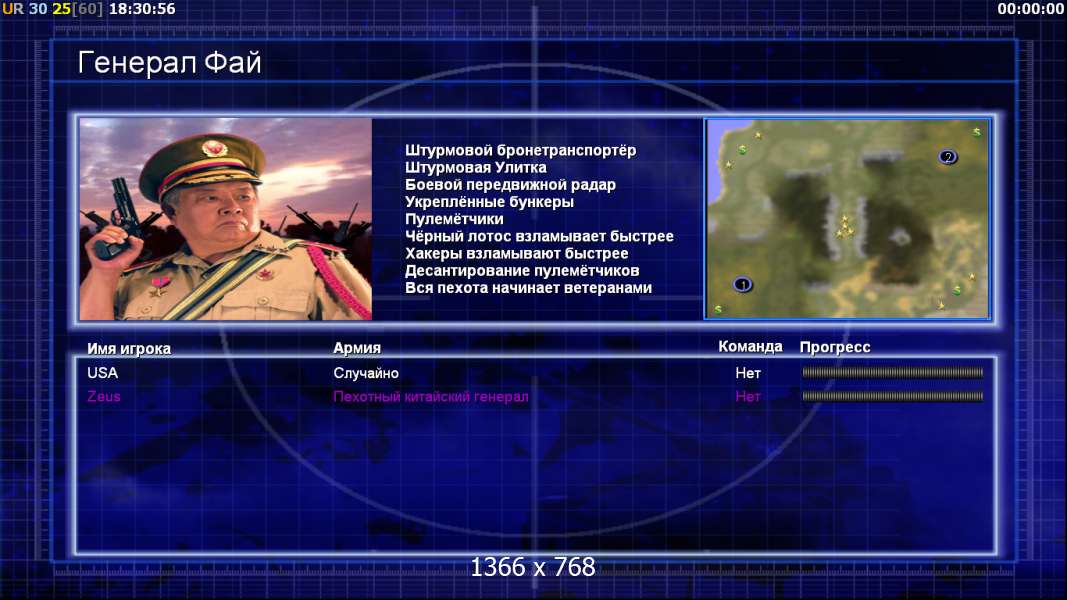 UR 30 25[60] 18:30:56

00:00:00

Генерал Фай

Штурмовой бронетранспортёр
Штурмовая Улитка
Боевой передвижной радар
Укреплённые бункеры
Пулемётчики
Чёрный лотос взламывает быстрее
Хакеры взламывают быстрее
Десантирование пулемётчиков
Вся пехота начинает ветеранами

2

1

| Имя игрока | Армия | Команда | Прогресс |
|---|---|---|---|
| USA | Случайно | Нет | |
| Zeus | Пехотный китайский генерал | Нет | |

1366 x 768